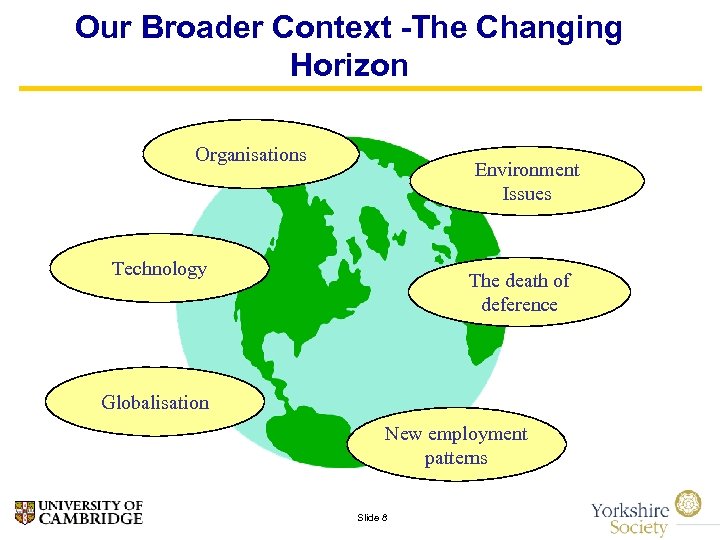 Our Broader Context -The Changing Horizon

Organisations

Environment Issues

Technology

The death of deference

Globalisation

New employment patterns

UNIVERSITY OF CAMBRIDGE

Slide 8

Yorkshire Society